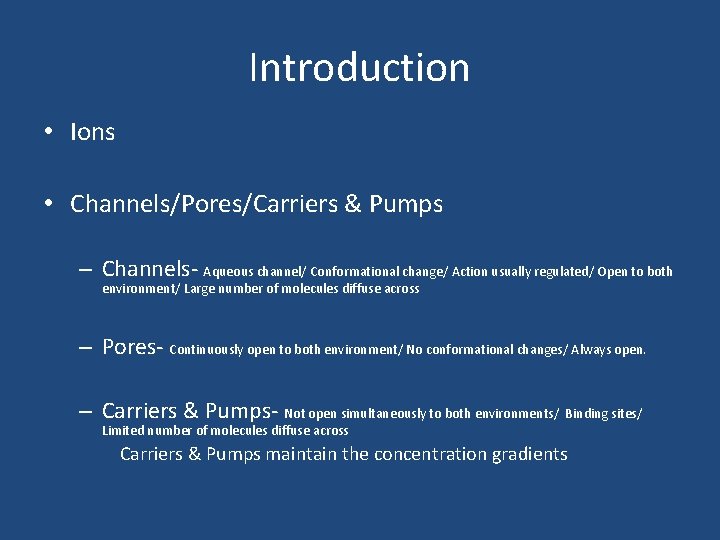 Introduction

• Ions

• Channels/Pores/Carriers & Pumps

– Channels- Aqueous channel/ Conformational change/ Action usually regulated/ Open to both environment/ Large number of molecules diffuse across

– Pores- Continuously open to both environment/ No conformational changes/ Always open.

– Carriers & Pumps- Not open simultaneously to both environments/ Binding sites/ Limited number of molecules diffuse across

Carriers & Pumps maintain the concentration gradients